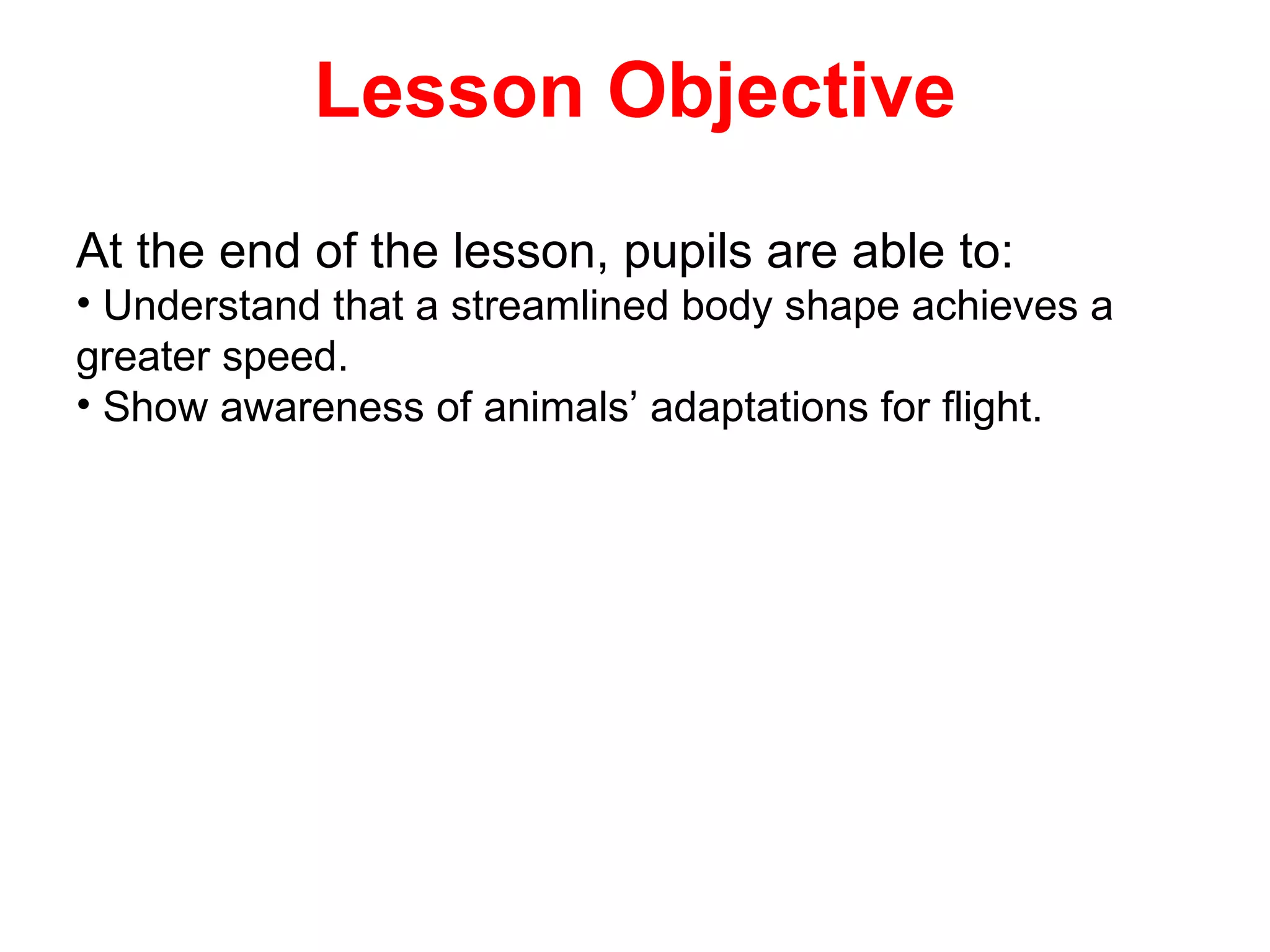 Lesson Objective

At the end of the lesson, pupils are able to:
• Understand that a streamlined body shape achieves a greater speed.
• Show awareness of animals’ adaptations for flight.